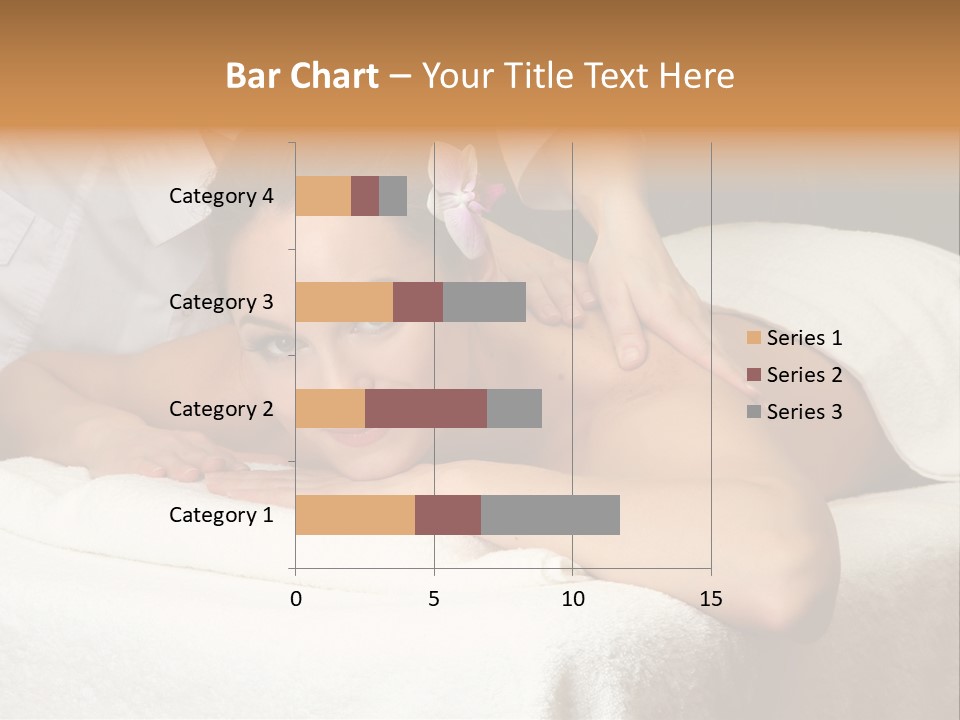 Bar Chart – Your Title Text Here

Category 4
Category 3
Category 2
Category 1

0
5
10
15

Series 1
Series 2
Series 3